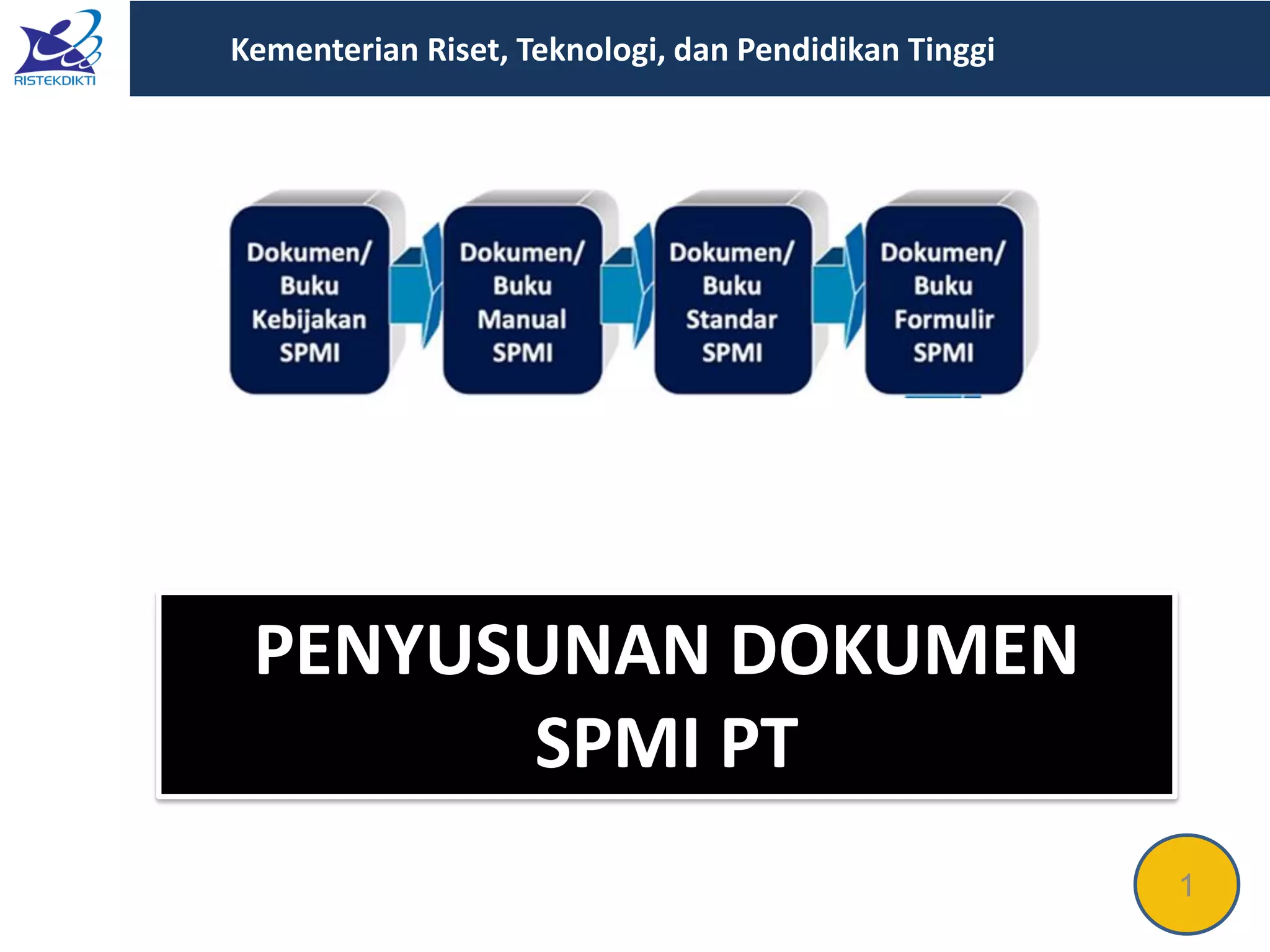 RISTEKDIKTI

Kementerian Riset, Teknologi, dan Pendidikan Tinggi

Dokumen/ Buku Kebijakan SPMI

Dokumen/ Buku Manual SPMI

Dokumen/ Buku Standar SPMI

Dokumen/ Buku Formulir SPMI

PENYUSUNAN DOKUMEN SPMI PT

1